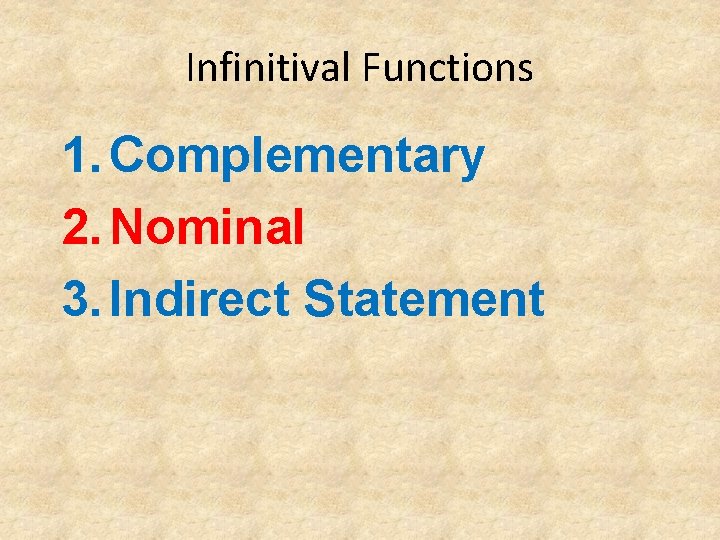 Infinitival Functions

1. Complementary
2. Nominal
3. Indirect Statement